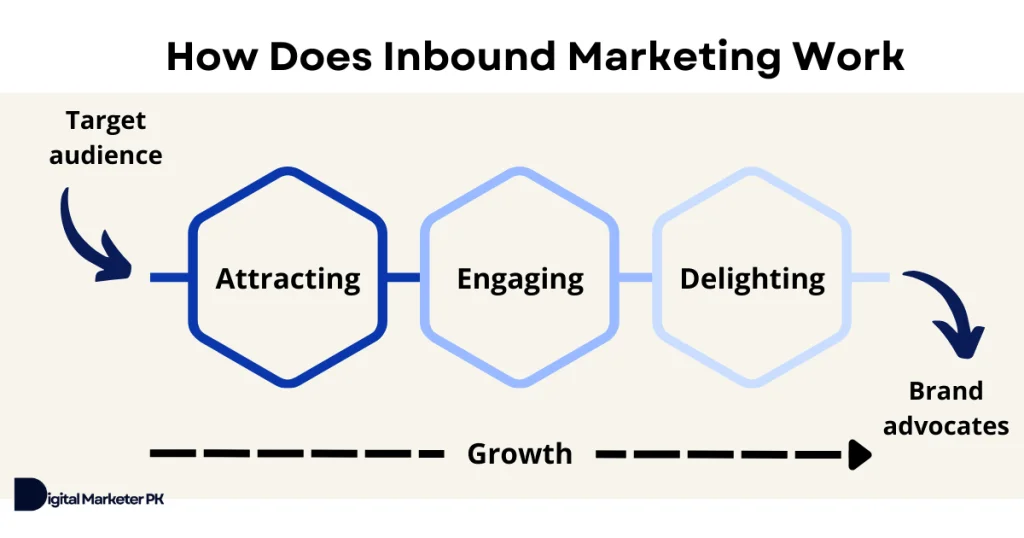 How Does Inbound Marketing Work

Target audience

Attracting

Engaging

Delighting

Brand advocates

Growth

Digital Marketer PK